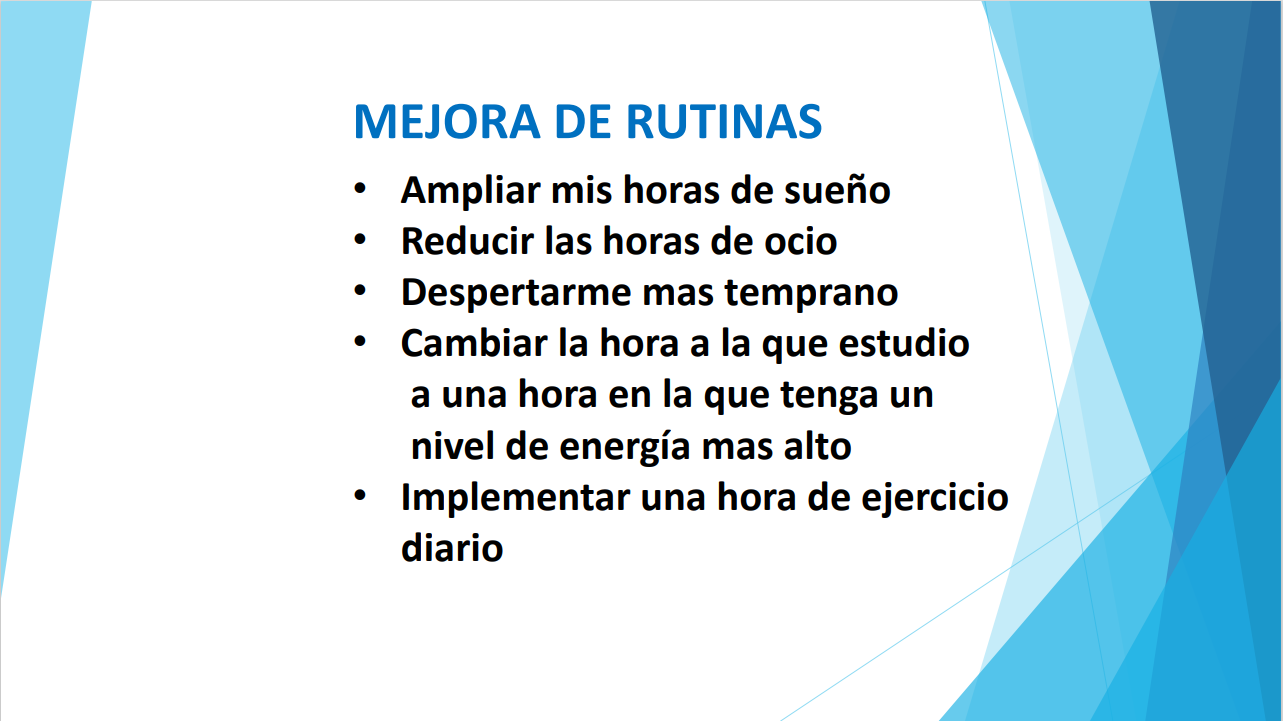 MEJORA DE RUTINAS

• Ampliar mis horas de sueño
• Reducir las horas de ocio
• Despertarme mas temprano
• Cambiar la hora a la que estudio a una hora en la que tenga un nivel de energía mas alto
• Implementar una hora de ejercicio diario